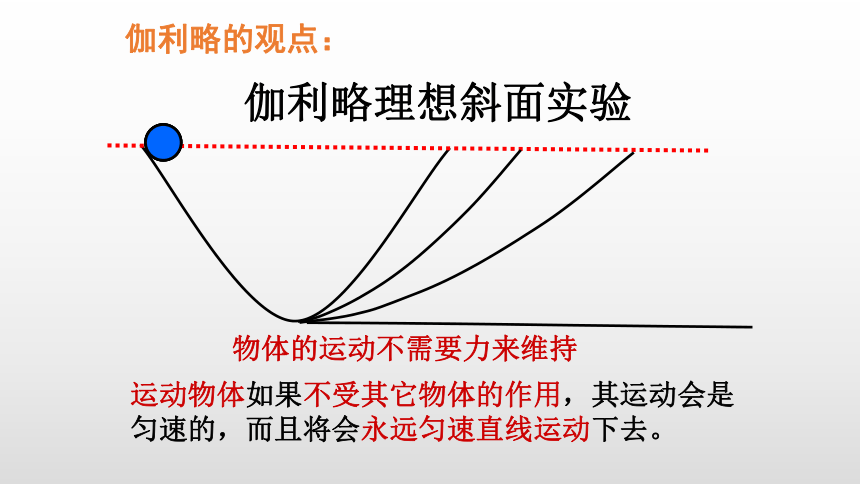 伽利略的观点：

伽利略理想斜面实验

物体的运动不需要力来维持

运动物体如果不受其它物体的作用，其运动会是匀速的，而且将会永远匀速直线运动下去。